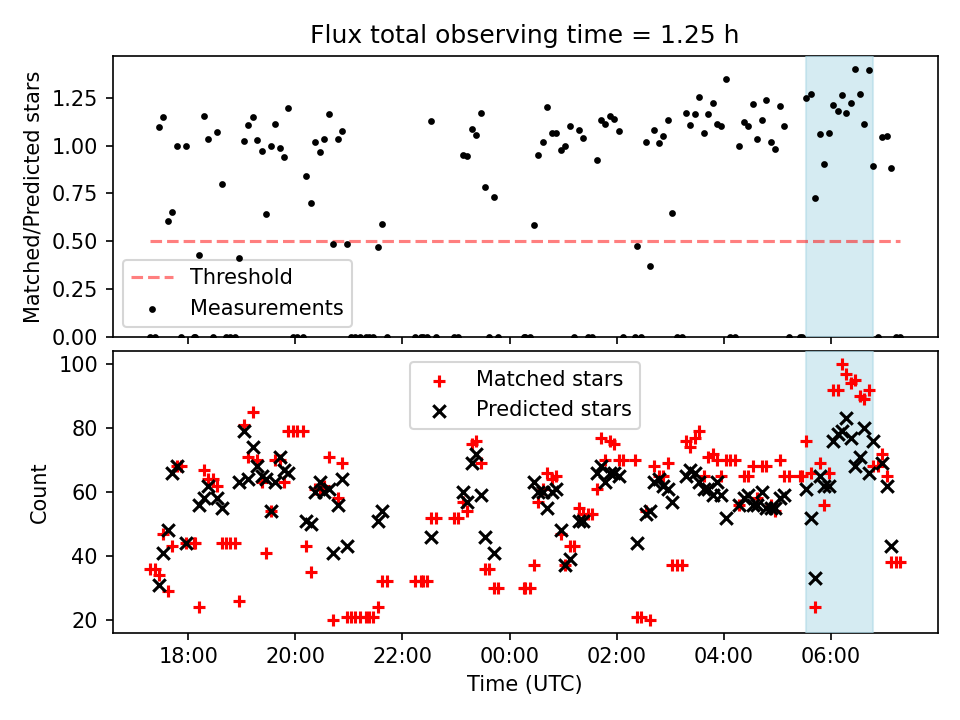 Flux total observing time = 1.25 h

Matched/Predicted stars

1.25
1.00
0.75
0.50
0.25
0.00

Threshold
Measurements

Count

100
80
60
40
20

Matched stars
Predicted stars

18:00
20:00
22:00
00:00
02:00
04:00
06:00

Time (UTC)